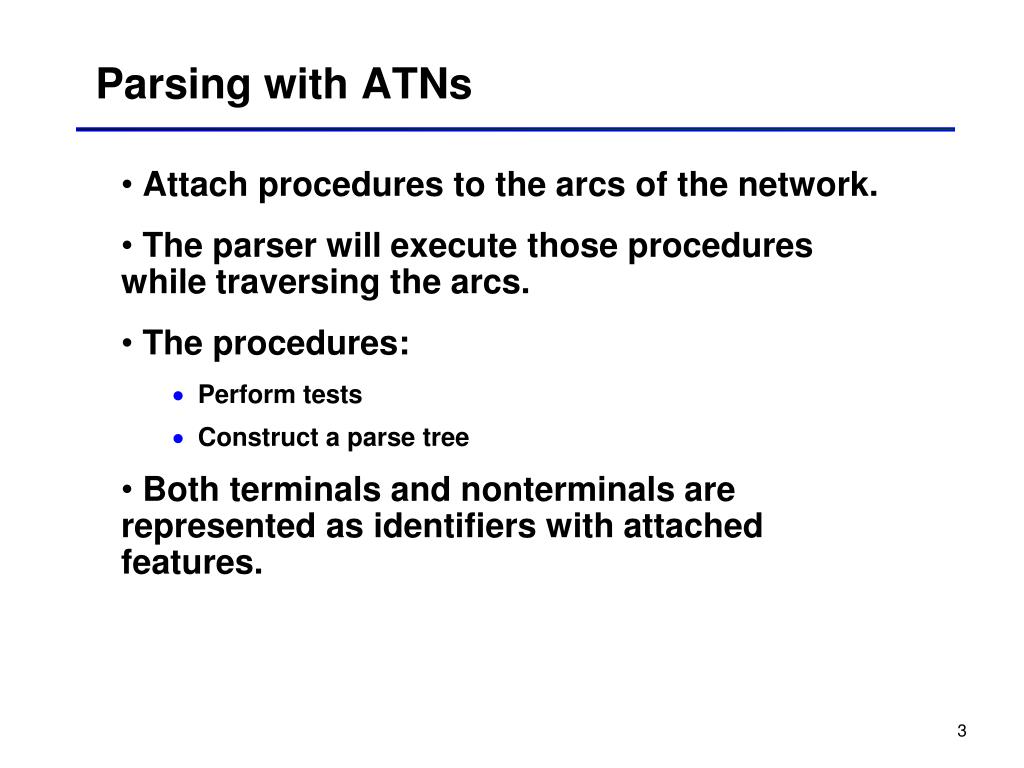 Parsing with ATNs

• Attach procedures to the arcs of the network.

• The parser will execute those procedures while traversing the arcs.

• The procedures:

• Perform tests

• Construct a parse tree

• Both terminals and nonterminals are represented as identifiers with attached features.

3